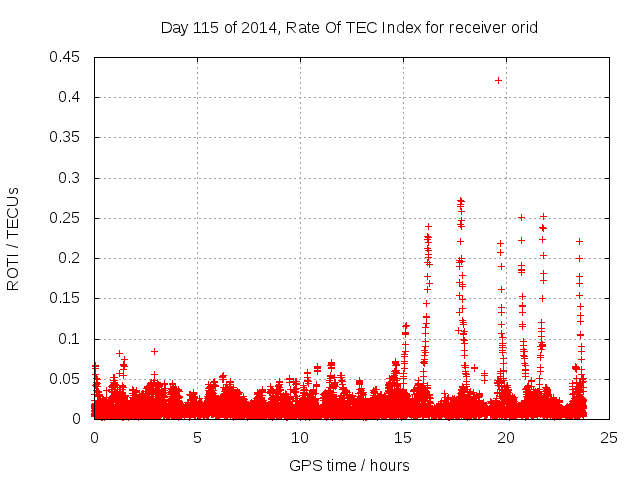 Day 115 of 2014, Rate Of TEC Index for receiver orid

ROTI / TECUs

0.45
0.4
0.35
0.3
0.25
0.2
0.15
0.1
0.05
0

0
5
10
15
20
25

GPS time / hours